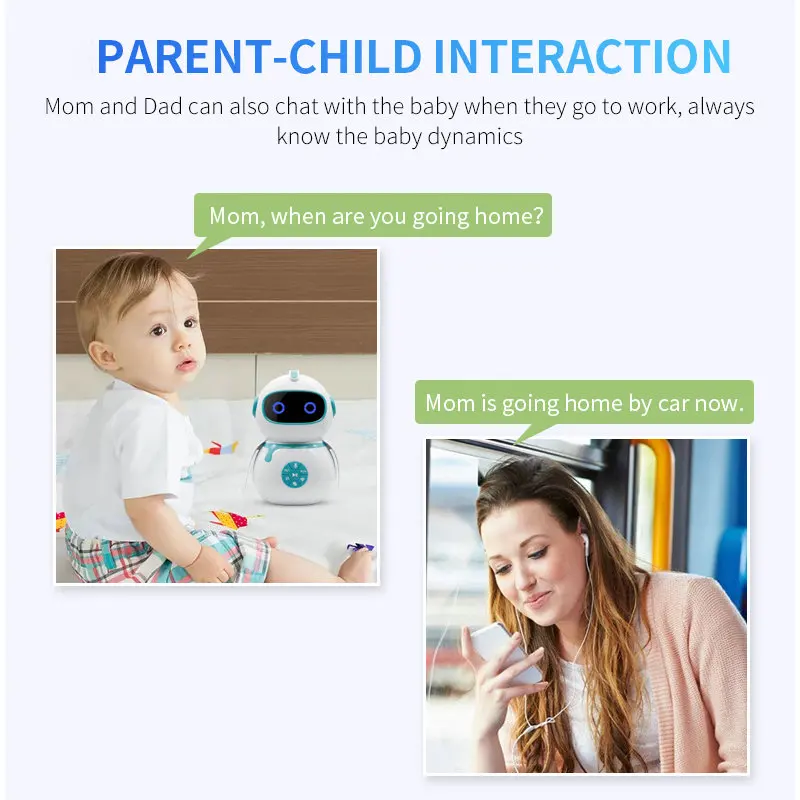 PARENT-CHILD INTERACTION

Mom and Dad can also chat with the baby when they go to work, always know the baby dynamics

Mom, when are you going home?

Mom is going home by car now.